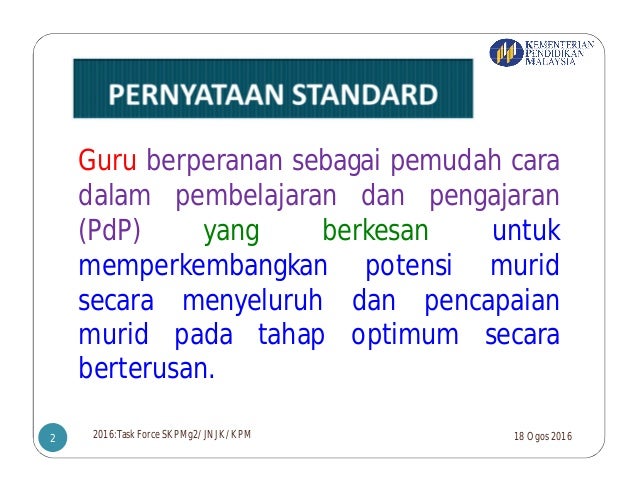 KEMENTERIAN PENDIDIKAN MALAYSIA

PERNYATAAN STANDARD

Guru berperanan sebagai pemudah cara dalam pembelajaran dan pengajaran (PdP) yang berkesan untuk memperkembangkan potensi murid secara menyeluruh dan pencapaian murid pada tahap optimum secara berterusan.

2

2016:Task Force SKPMg2/ JNJK/ KPM

18 Ogos 2016